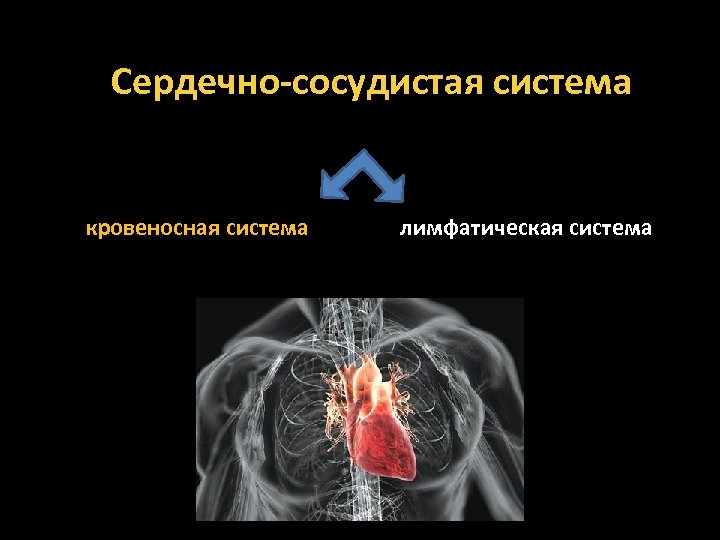 Сердечно-сосудистая система

кровеносная система

лимфатическая система